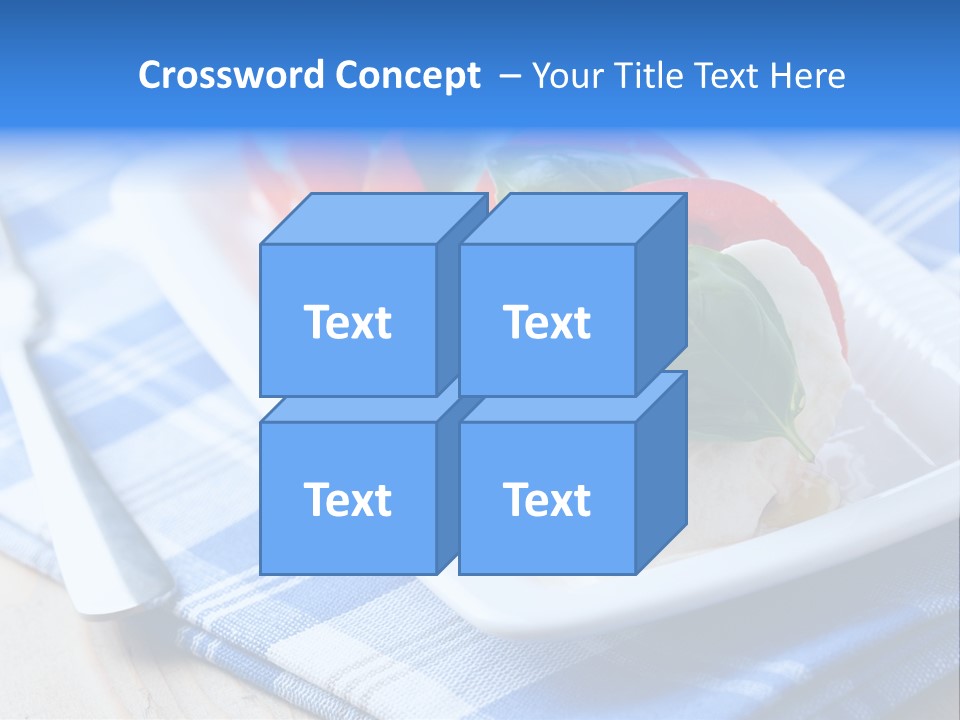 Crossword Concept – Your Title Text Here

Text

Text

Text

Text